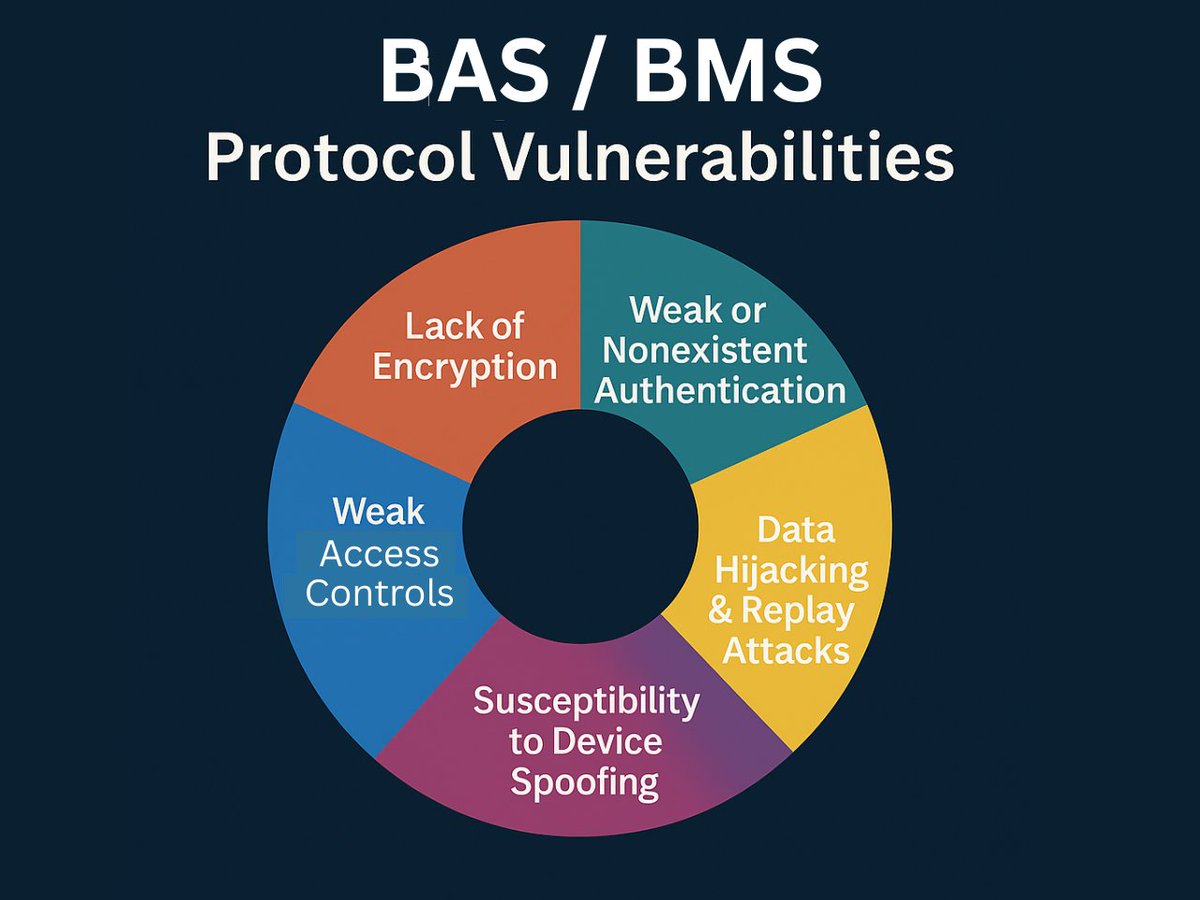 BAS / BMS
Protocol Vulnerabilities

Lack of Encryption

Weak or Nonexistent Authentication

Data Hijacking & Replay Attacks

Susceptibility to Device Spoofing

Weak Access Controls